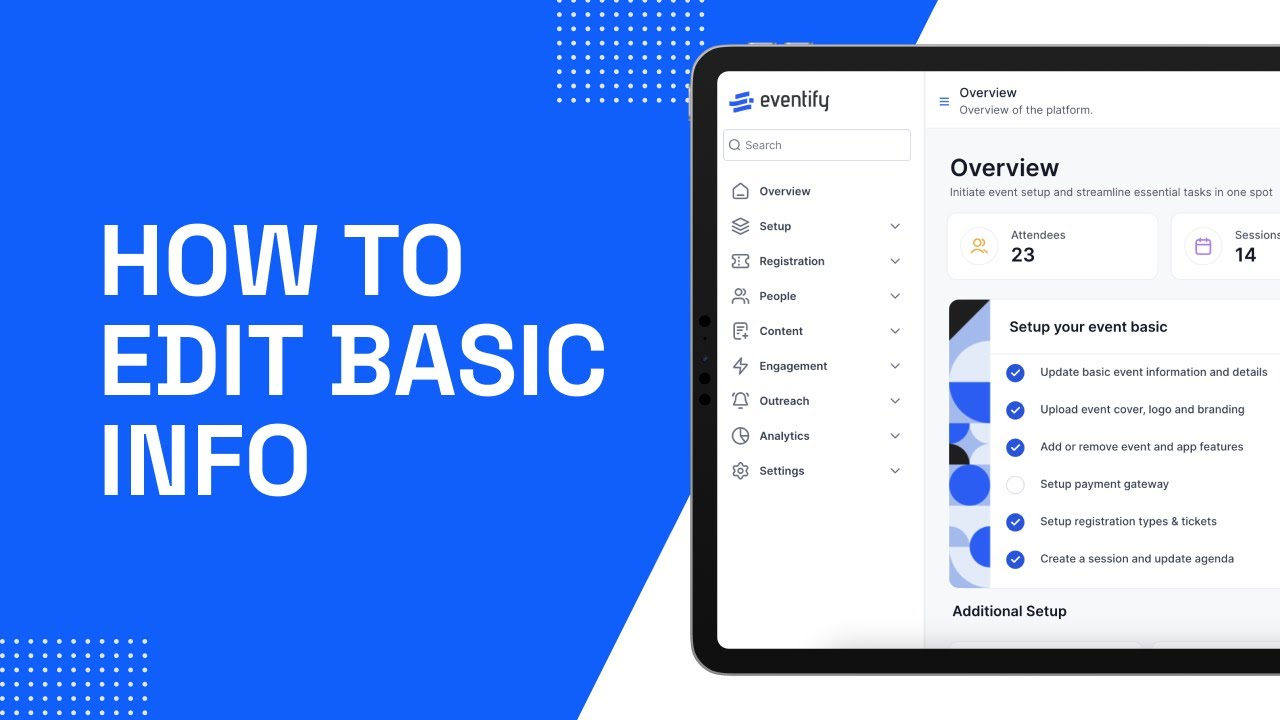 HOW TO EDIT BASIC INFO

eventify

Search

Overview
Setup
Registration
People
Content
Engagement
Outreach
Analytics
Settings

Overview
Overview of the platform.

Overview
Initiate event setup and streamline essential tasks in one spot

Attendees
23

Sessions
14

Setup your event basic

Update basic event information and details
Upload event cover, logo and branding
Add or remove event and app features
Setup payment gateway
Setup registration types & tickets
Create a session and update agenda

Additional Setup